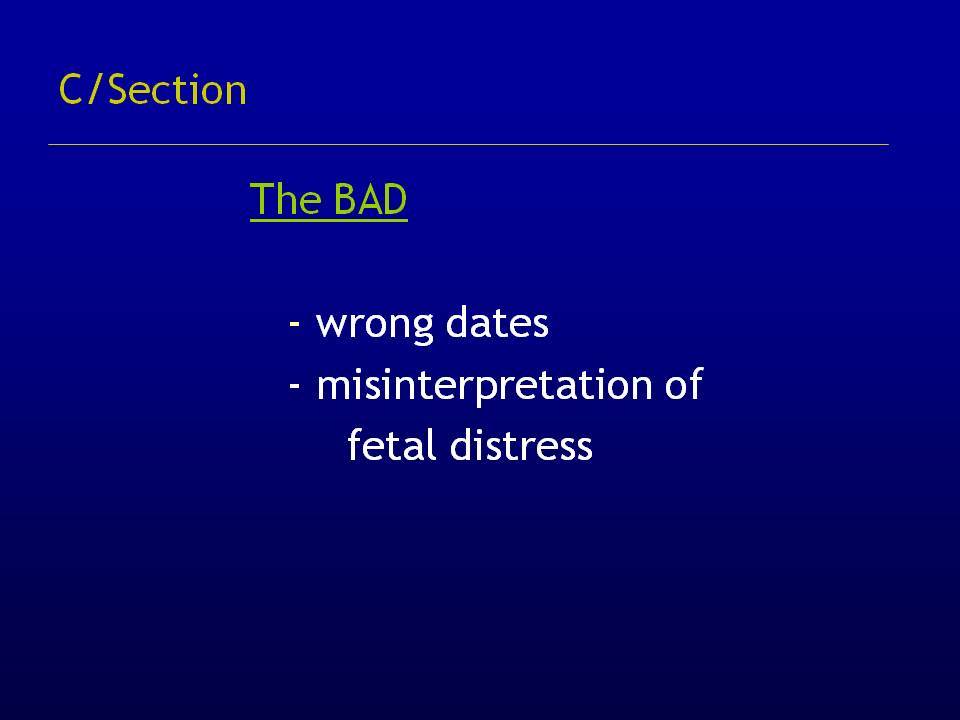 C/Section

The BAD

- wrong dates
- misinterpretation of fetal distress